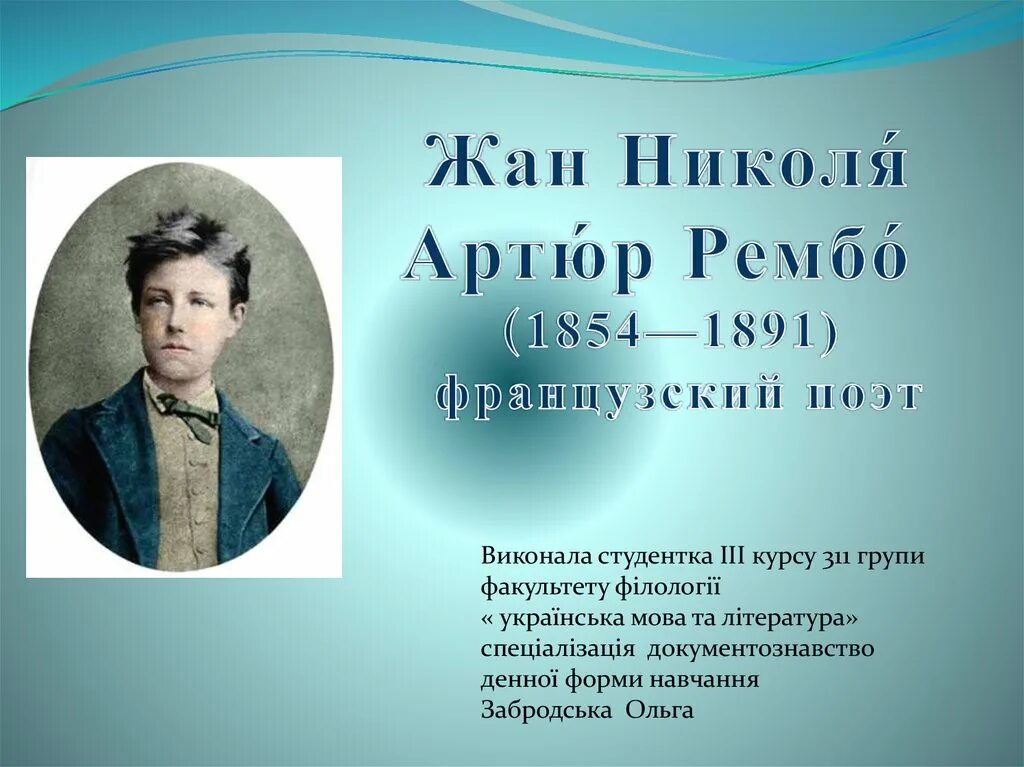 Жан Николя́ Артю́р Рембо́ (1854—1891) французский поэт

Виконала студентка III курсу 311 групи факультету філології « українська мова та література» спеціалізація документознавство денної форми навчання Забродська Ольга